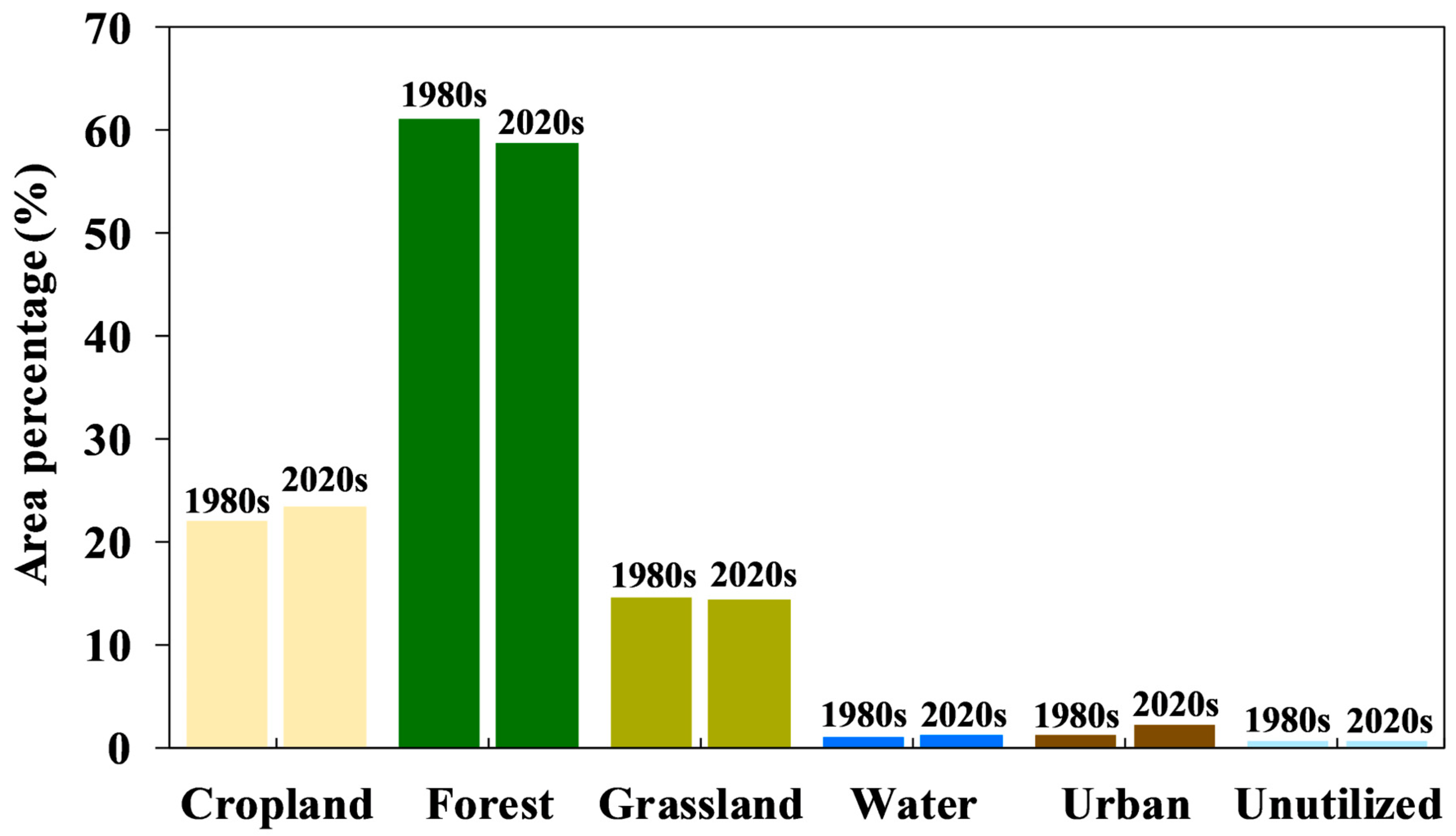 Area percentage (%)

70
60
50
40
30
20
10
0

1980s 2020s
1980s 2020s
1980s 2020s
1980s 2020s
1980s 2020s
1980s 2020s

Cropland Forest Grassland Water Urban Unutilized